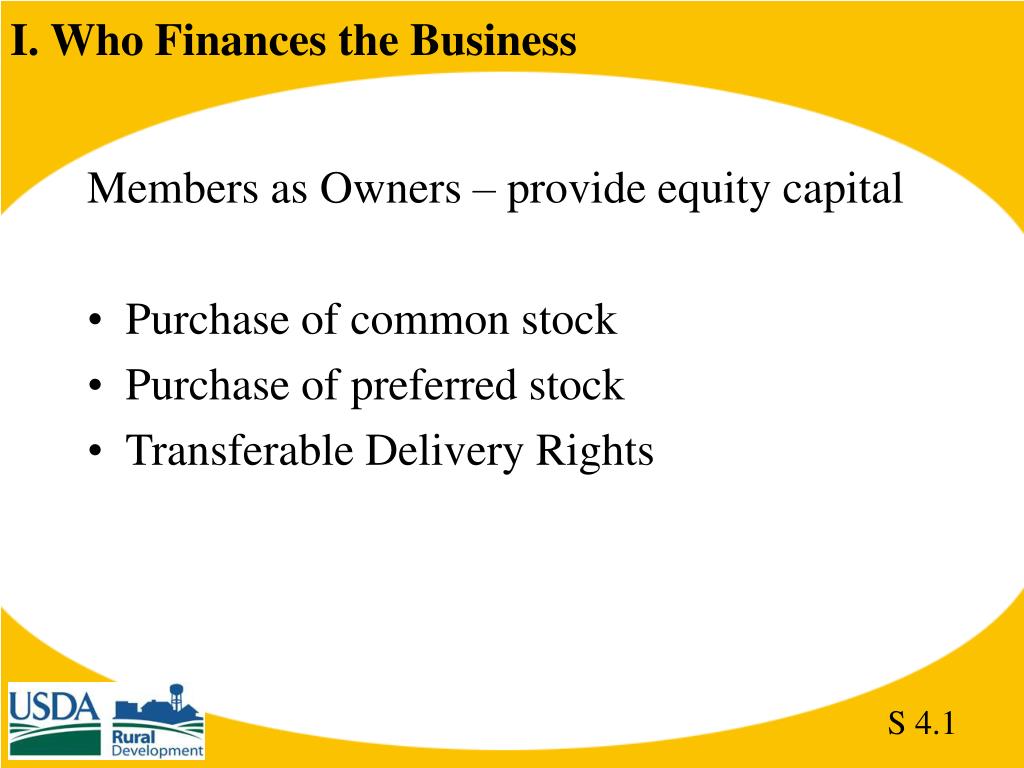 I. Who Finances the Business

Members as Owners – provide equity capital

• Purchase of common stock
• Purchase of preferred stock
• Transferable Delivery Rights

USDA

Rural Development

S 4.1